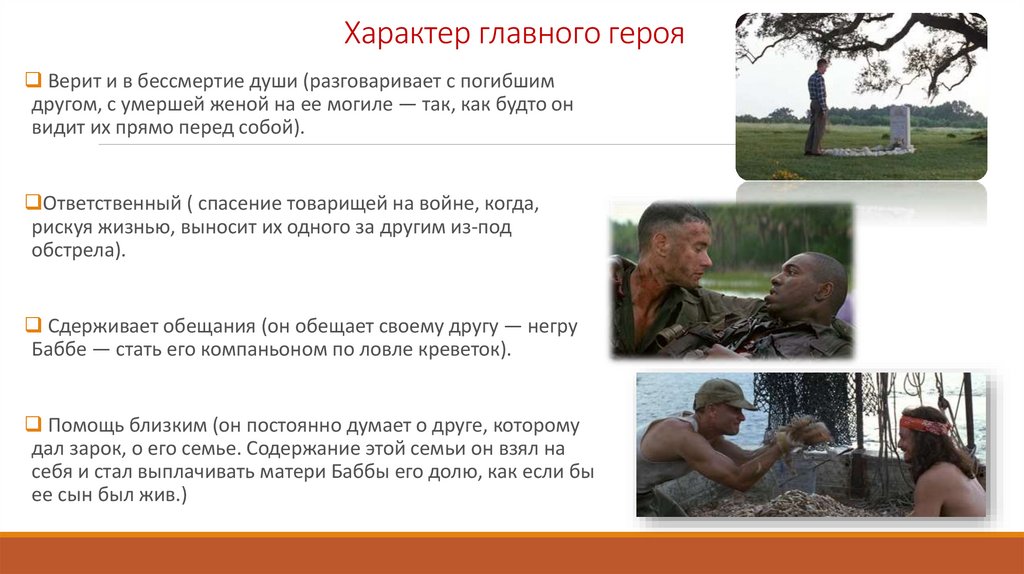 Характер главного героя

❑ Верит и в бессмертие души (разговаривает с погибшим другом, с умершей женой на ее могиле — так, как будто он видит их прямо перед собой).

❑Ответственный ( спасение товарищей на войне, когда, рискуя жизнью, выносит их одного за другим из-под обстрела).

❑ Сдерживает обещания (он обещает своему другу — негру Баббе — стать его компаньоном по ловле креветок).

❑ Помощь близким (он постоянно думает о друге, которому дал зарок, о его семье. Содержание этой семьи он взял на себя и стал выплачивать матери Баббы его долю, как если бы ее сын был жив.)